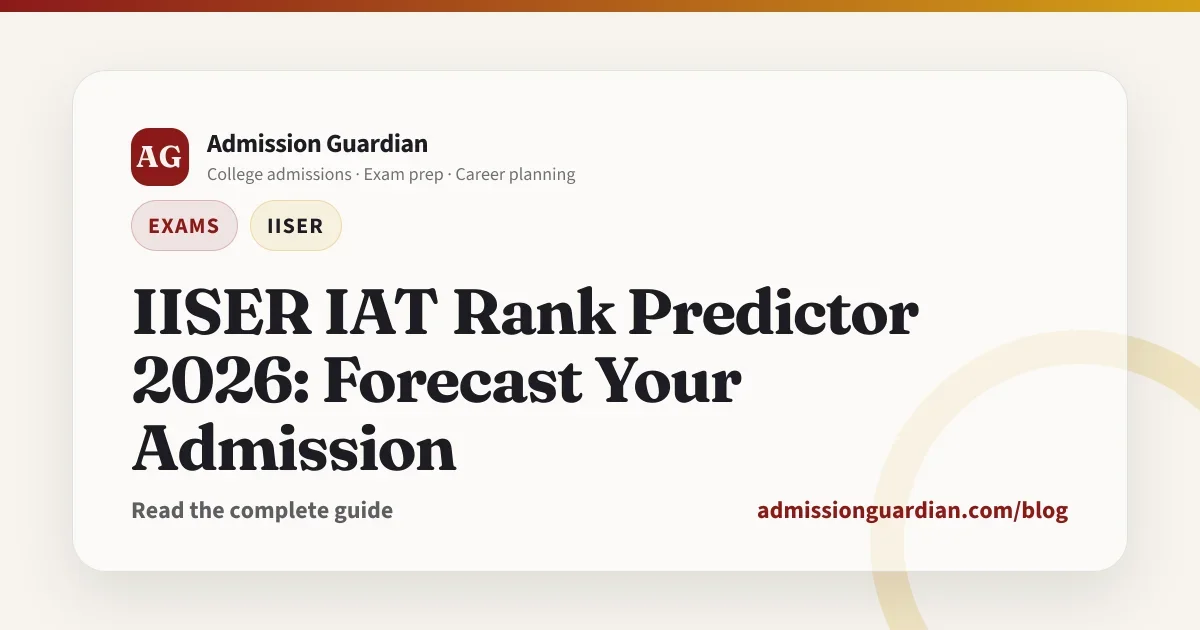 AG

Admission Guardian

College admissions · Exam prep · Career planning

EXAMS

IISER

IISER IAT Rank Predictor 2026: Forecast Your Admission

Read the complete guide

admissionguardian.com/blog